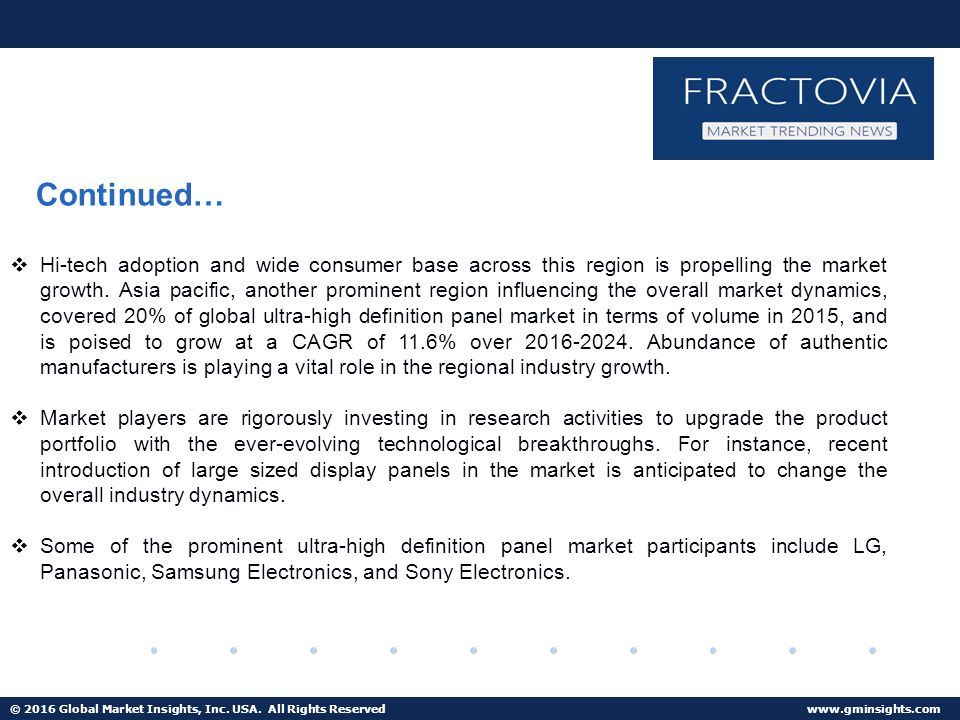 FRACTOVIA
MARKET TRENDING NEWS

Continued…

❖ Hi-tech adoption and wide consumer base across this region is propelling the market growth. Asia pacific, another prominent region influencing the overall market dynamics, covered 20% of global ultra-high definition panel market in terms of volume in 2015, and is poised to grow at a CAGR of 11.6% over 2016-2024. Abundance of authentic manufacturers is playing a vital role in the regional industry growth.

❖ Market players are rigorously investing in research activities to upgrade the product portfolio with the ever-evolving technological breakthroughs. For instance, recent introduction of large sized display panels in the market is anticipated to change the overall industry dynamics.

❖ Some of the prominent ultra-high definition panel market participants include LG, Panasonic, Samsung Electronics, and Sony Electronics.

© 2016 Global Market Insights, Inc. USA. All Rights Reserved

www.gminsights.com